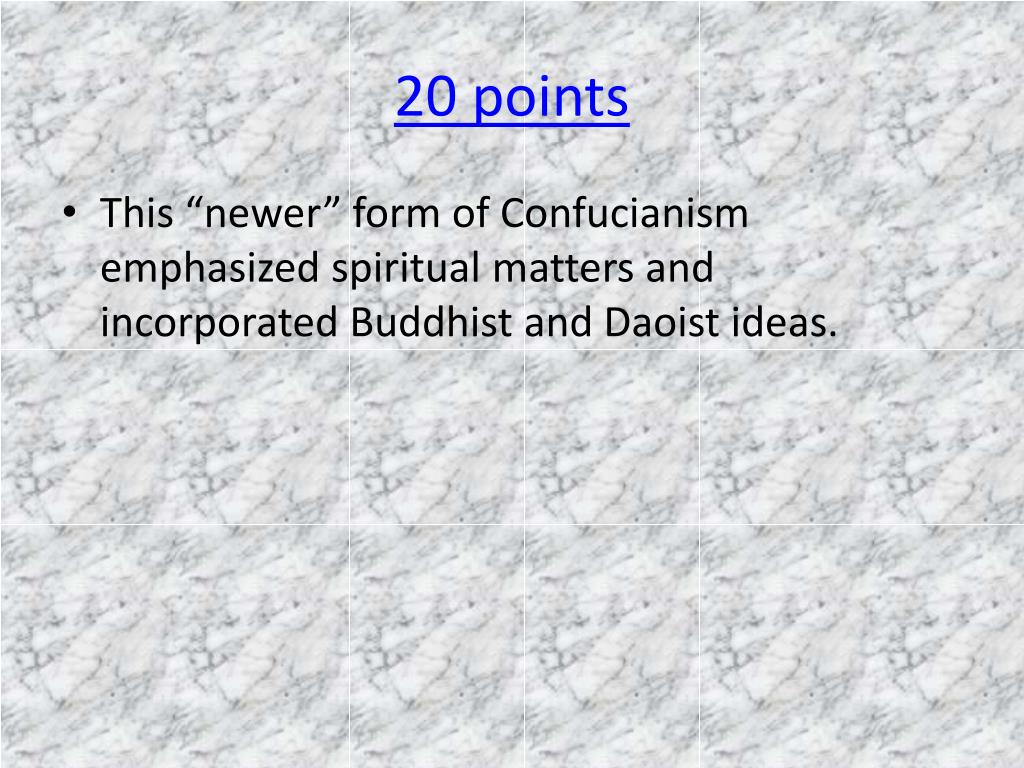 20 points

• This “newer” form of Confucianism emphasized spiritual matters and incorporated Buddhist and Daoist ideas.